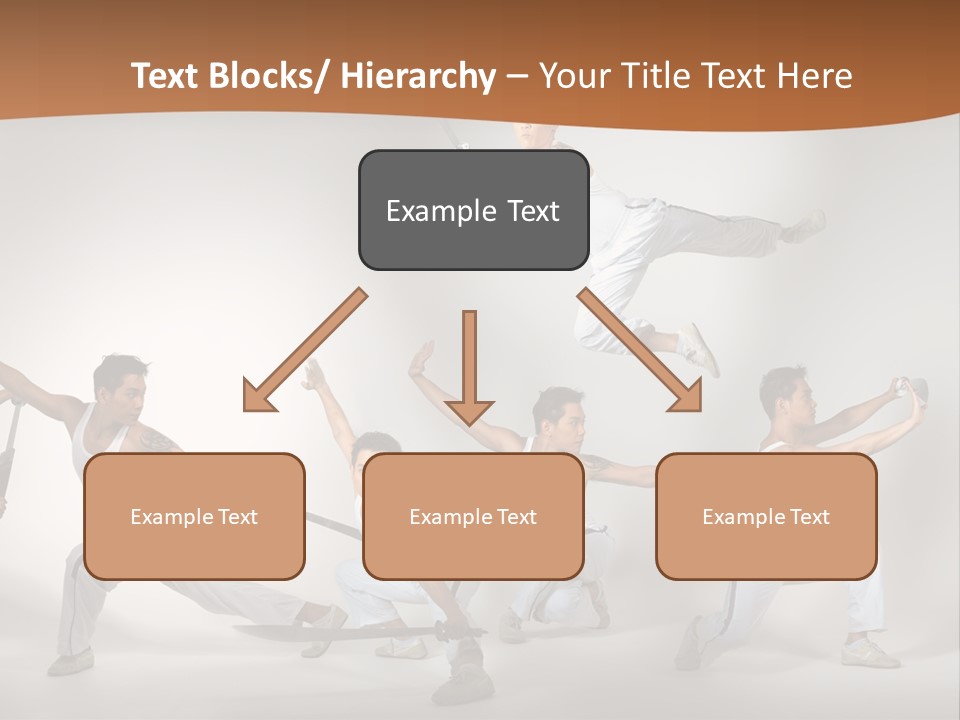 Text Blocks/ Hierarchy – Your Title Text Here

Example Text

Example Text

Example Text

Example Text